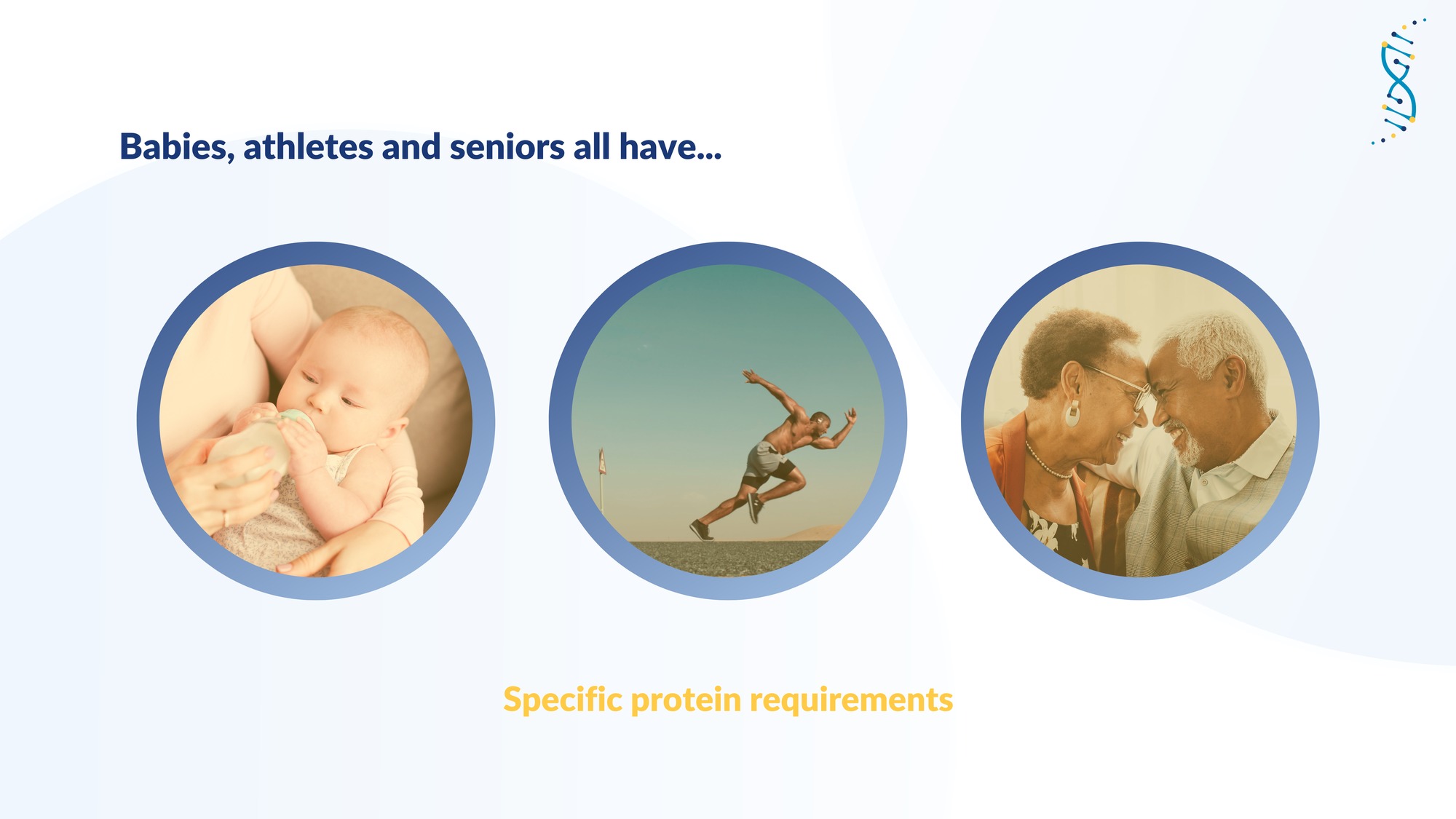 Babies, athletes and seniors all have...

Specific protein requirements